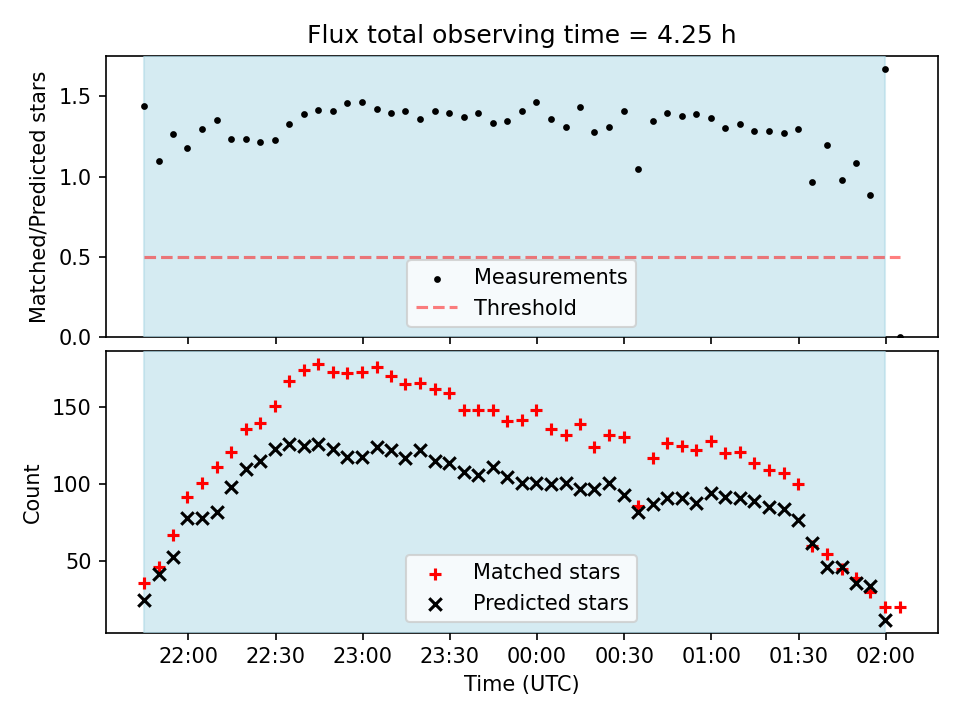 Flux total observing time = 4.25 h

Matched/Predicted stars

1.5
1.0
0.5
0.0

Measurements
Threshold

Count

150
100
50

Matched stars
Predicted stars

22:00
22:30
23:00
23:30
00:00
00:30
01:00
01:30
02:00

Time (UTC)